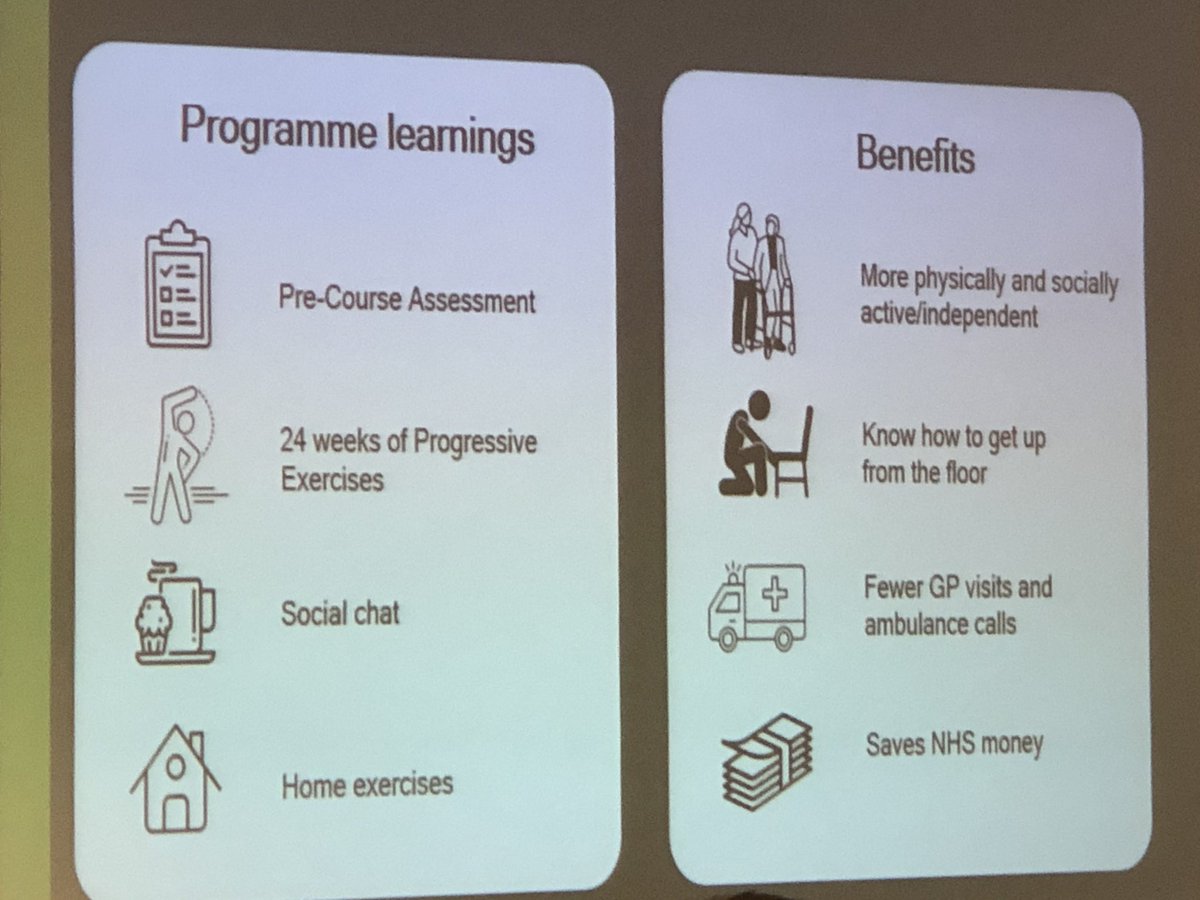 Programme learnings

Pre-Course Assessment

24 weeks of Progressive Exercises

Social chat

Home exercises

Benefits

More physically and socially active/independent

Know how to get up from the floor

Fewer GP visits and ambulance calls

Saves NHS money